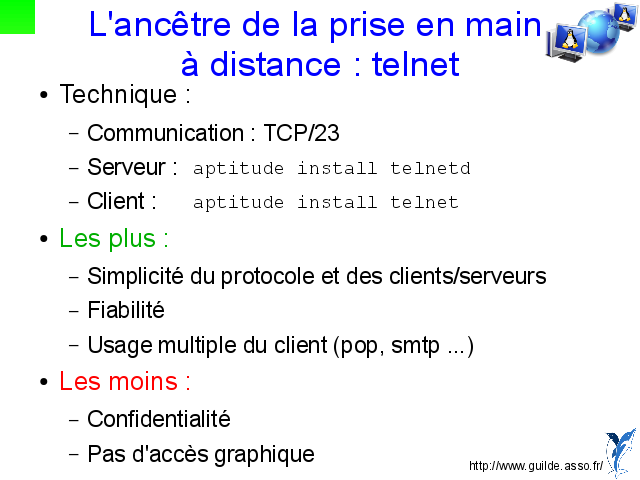 L'ancêtre de la prise en main à distance : telnet

• Technique :
  – Communication : TCP/23
  – Serveur : aptitude install telnetd
  – Client : aptitude install telnet
• Les plus :
  – Simplicité du protocole et des clients/serveurs
  – Fiabilité
  – Usage multiple du client (pop, smtp ...)
• Les moins :
  – Confidentialité
  – Pas d'accès graphique

http://www.guilde.asso.fr/